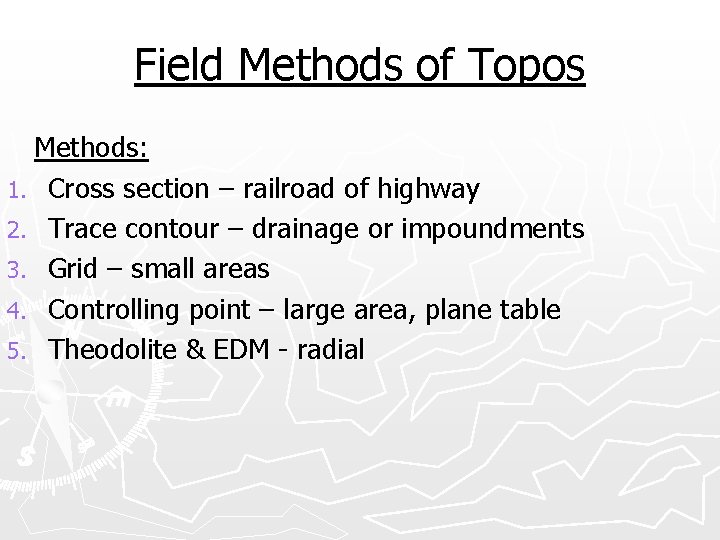 Field Methods of Topos

Methods:

1. Cross section – railroad of highway
2. Trace contour – drainage or impoundments
3. Grid – small areas
4. Controlling point – large area, plane table
5. Theodolite & EDM - radial